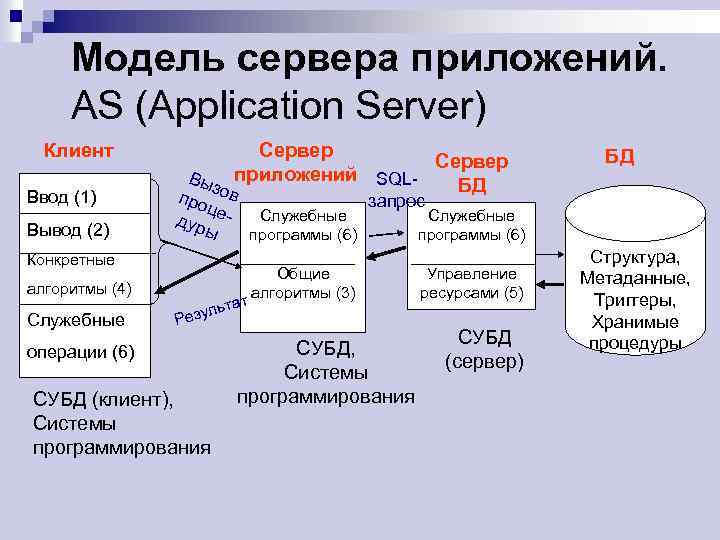 Модель сервера приложений. AS (Application Server)

Клиент

Ввод (1)

Вывод (2)

Конкретные алгоритмы (4)

Служебные операции (6)

СУБД (клиент), Системы программирования

Вызов процедуры

Результат

Сервер приложений

Служебные программы (6)

Общие алгоритмы (3)

СУБД, Системы программирования

SQL-запрос

Сервер БД

Служебные программы (6)

Управление ресурсами (5)

СУБД (сервер)

БД

Структура, Метаданные, Триггеры, Хранимые процедуры